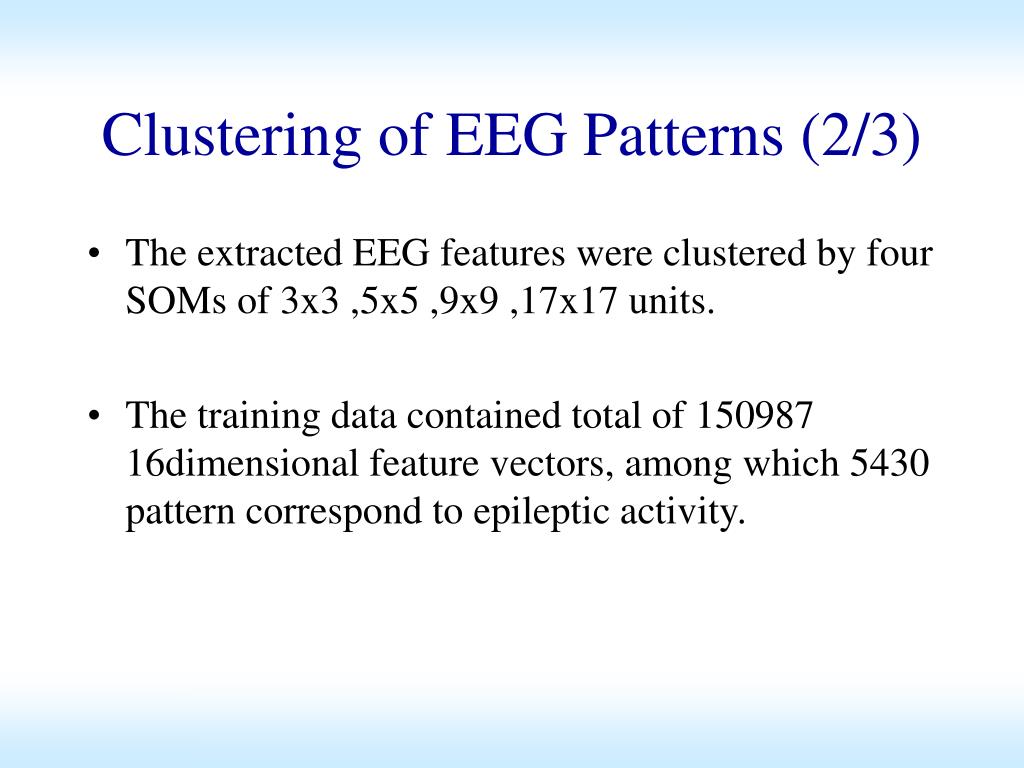 Clustering of EEG Patterns (2/3)

• The extracted EEG features were clustered by four SOMs of 3x3 ,5x5 ,9x9 ,17x17 units.

• The training data contained total of 150987 16dimensional feature vectors, among which 5430 pattern correspond to epileptic activity.